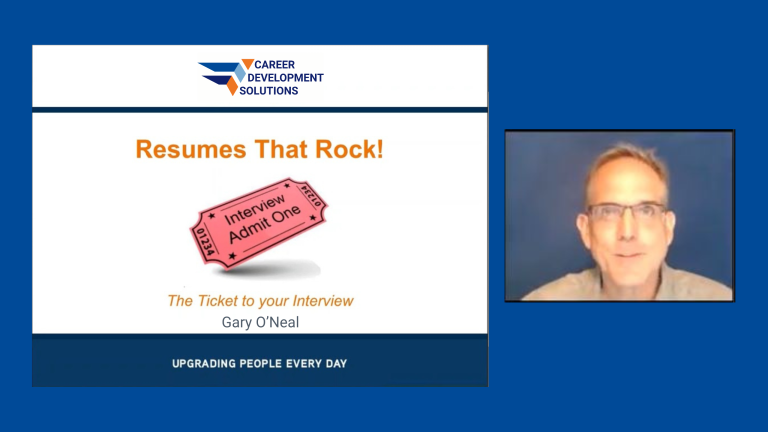 CAREER DEVELOPMENT SOLUTIONS

Resumes That Rock!

01234 Interview Admit One 01234

The Ticket to your Interview

Gary O'Neal

UPGRADING PEOPLE EVERY DAY